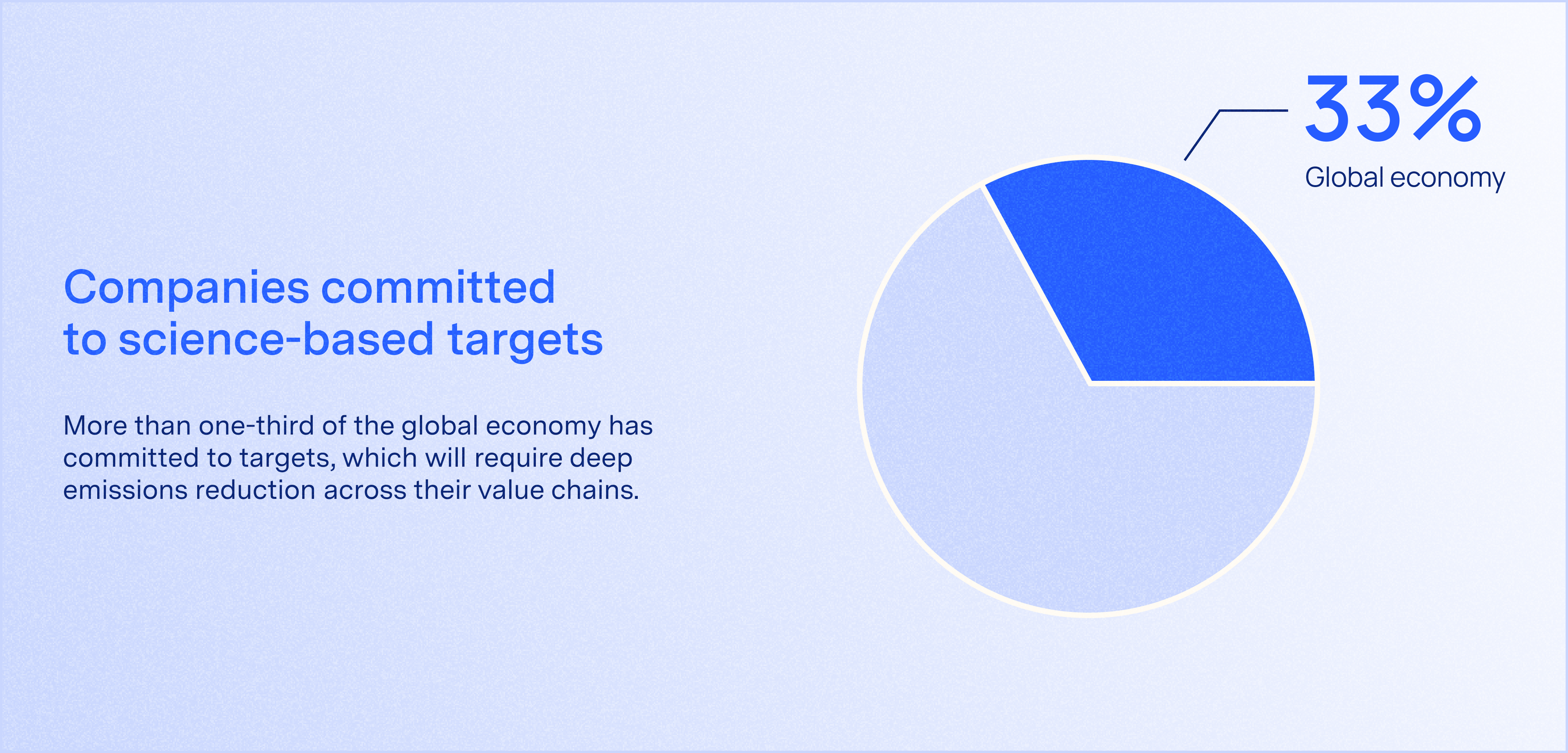 Companies committed to science-based targets

More than one-third of the global economy has committed to targets, which will require deep emissions reduction across their value chains.

33%
Global economy